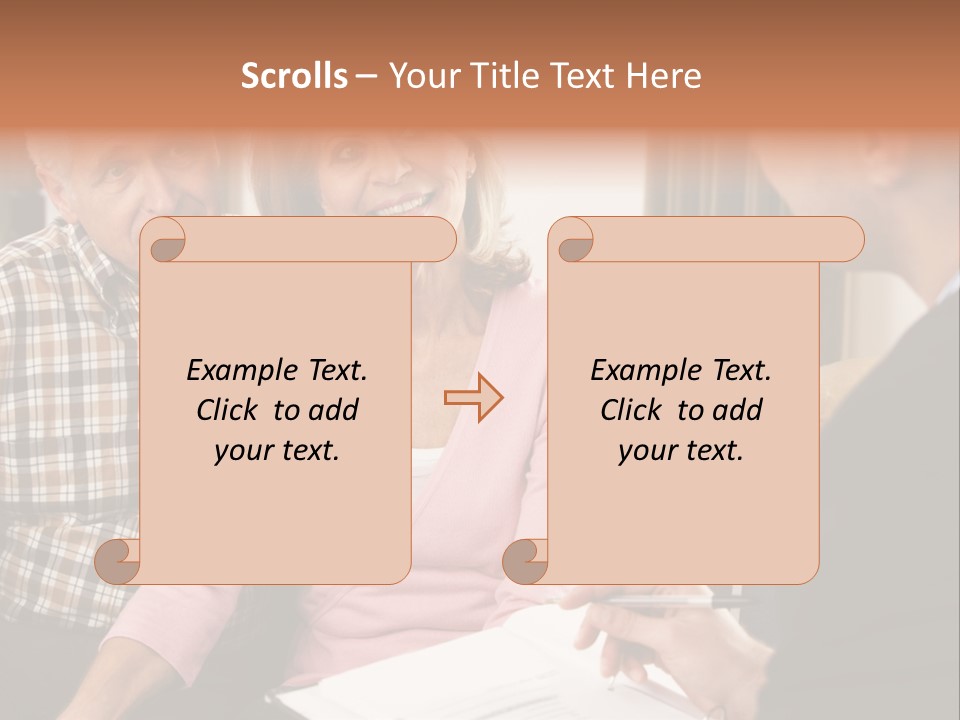 Scrolls – Your Title Text Here

Example Text. Click to add your text.

Example Text. Click to add your text.